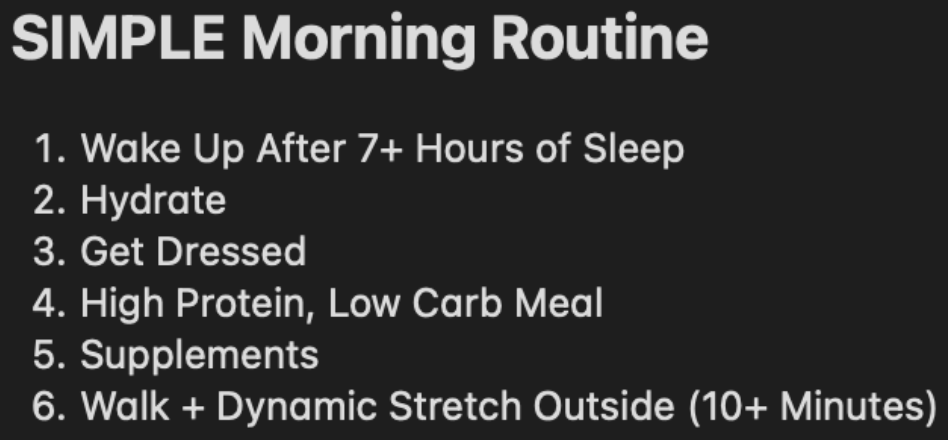 SIMPLE Morning Routine

1. Wake Up After 7+ Hours of Sleep
2. Hydrate
3. Get Dressed
4. High Protein, Low Carb Meal
5. Supplements
6. Walk + Dynamic Stretch Outside (10+ Minutes)